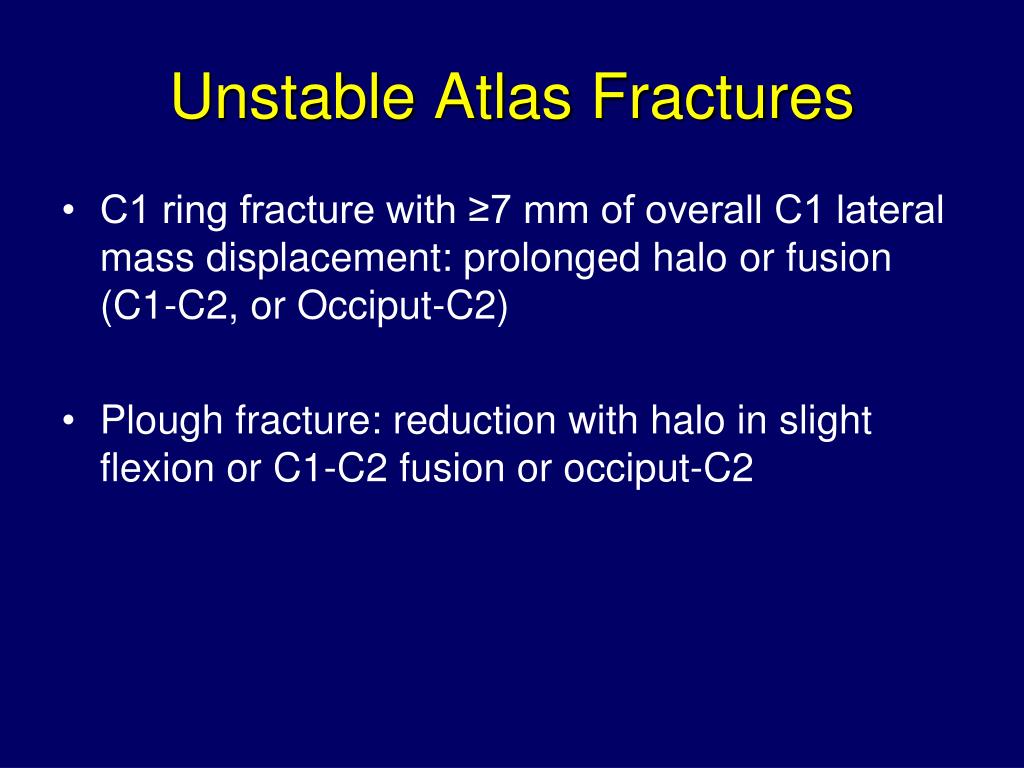 Unstable Atlas Fractures

• C1 ring fracture with ≥7 mm of overall C1 lateral mass displacement: prolonged halo or fusion (C1-C2, or Occiput-C2)

• Plough fracture: reduction with halo in slight flexion or C1-C2 fusion or occiput-C2